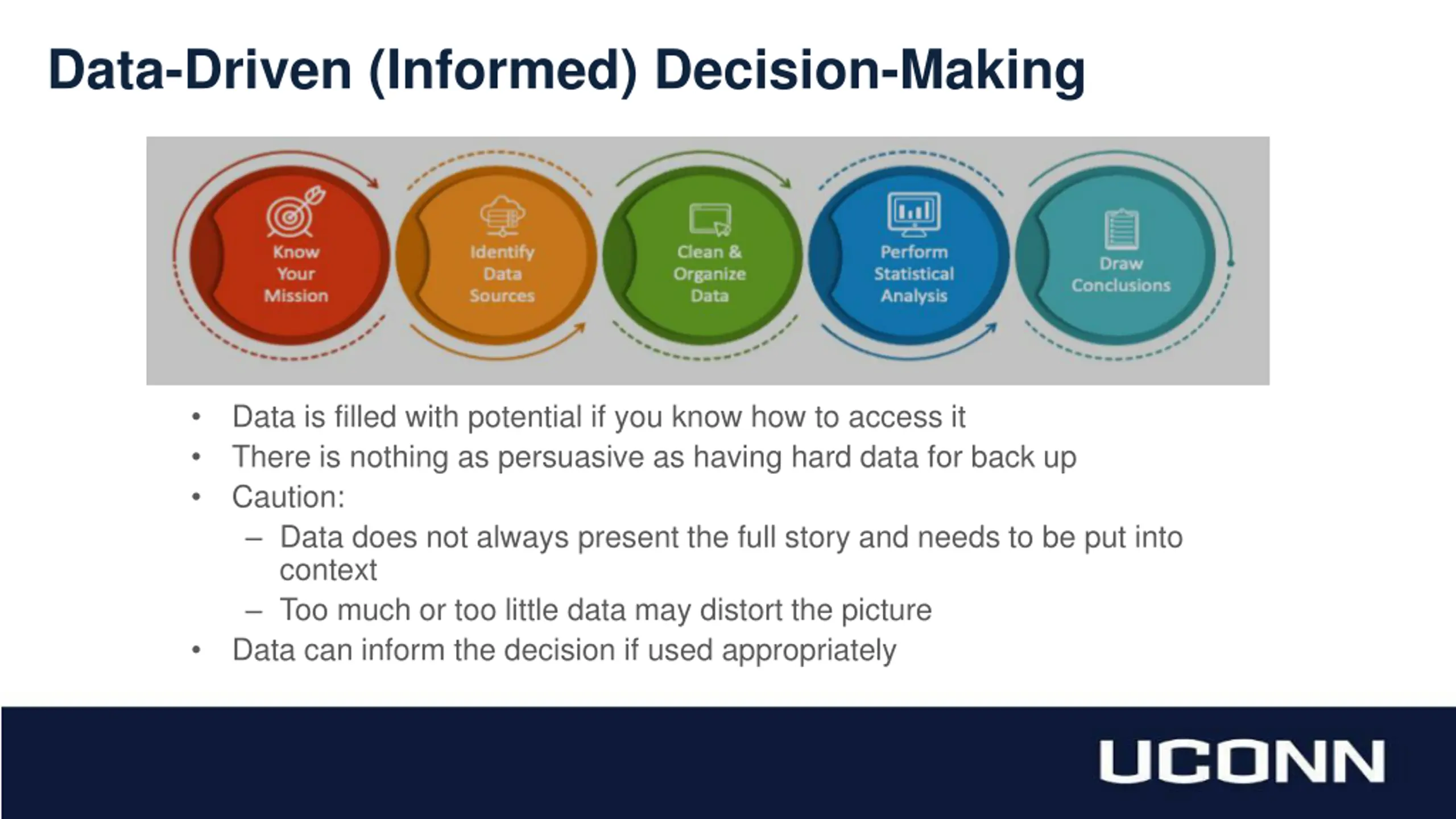 Data-Driven (Informed) Decision-Making

Know Your Mission

Identify Data Sources

Clean & Organize Data

Perform Statistical Analysis

Draw Conclusions

• Data is filled with potential if you know how to access it
• There is nothing as persuasive as having hard data for back up
• Caution:
– Data does not always present the full story and needs to be put into context
– Too much or too little data may distort the picture
• Data can inform the decision if used appropriately

UCONN